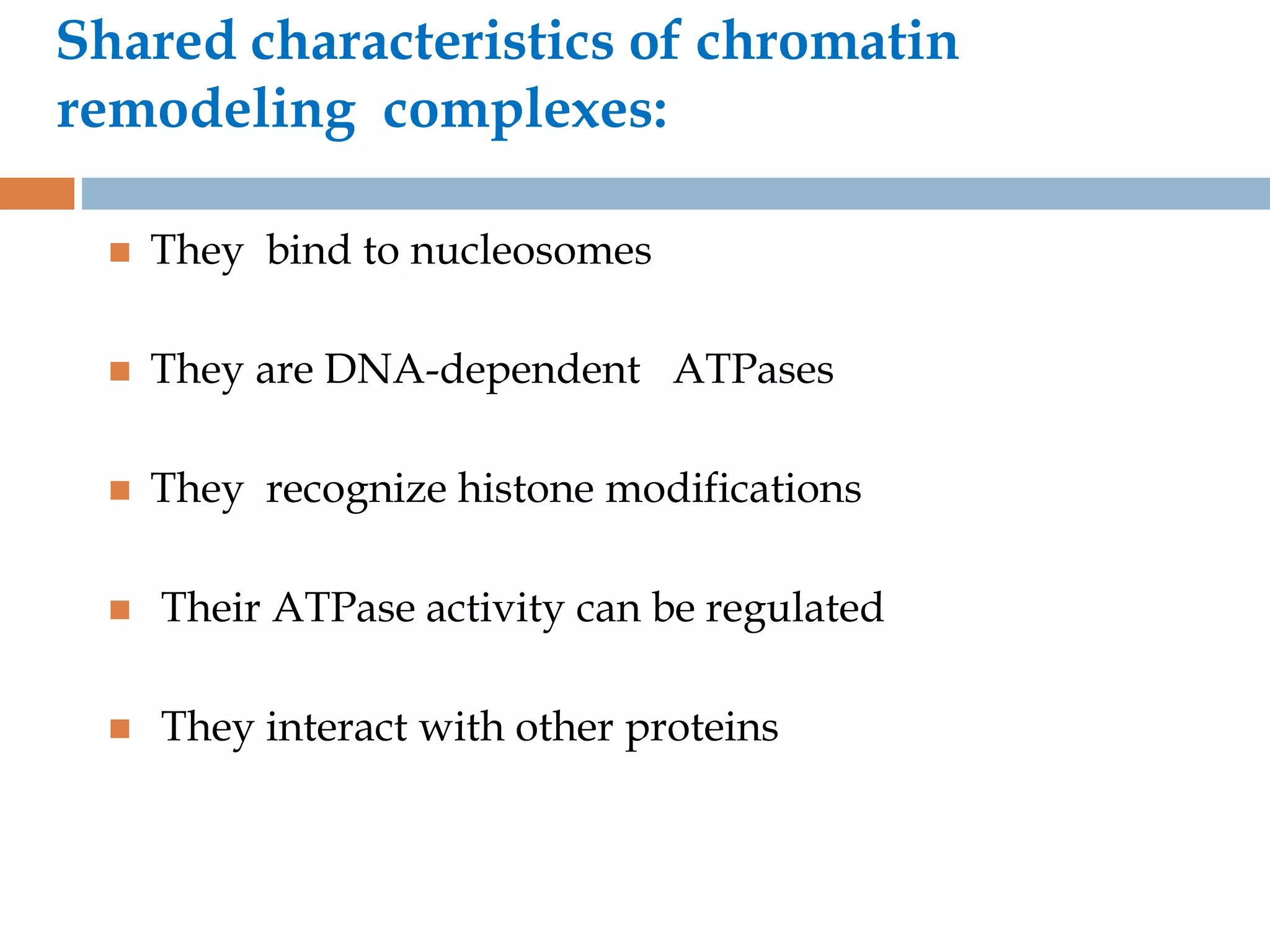 Shared characteristics of chromatin remodeling complexes:

They bind to nucleosomes

They are DNA-dependent ATPases

They recognize histone modifications

Their ATPase activity can be regulated

They interact with other proteins